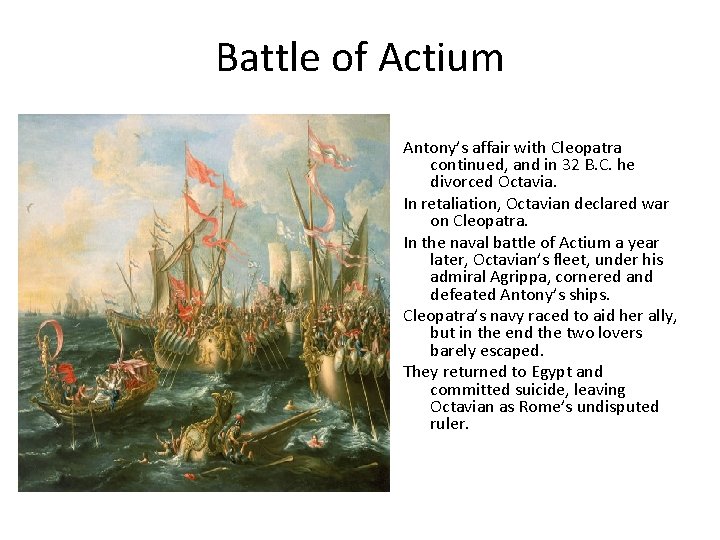 Battle of Actium

Antony's affair with Cleopatra continued, and in 32 B.C. he divorced Octavia.

In retaliation, Octavian declared war on Cleopatra.

In the naval battle of Actium a year later, Octavian's fleet, under his admiral Agrippa, cornered and defeated Antony's ships.

Cleopatra's navy raced to aid her ally, but in the end the two lovers barely escaped.

They returned to Egypt and committed suicide, leaving Octavian as Rome's undisputed ruler.